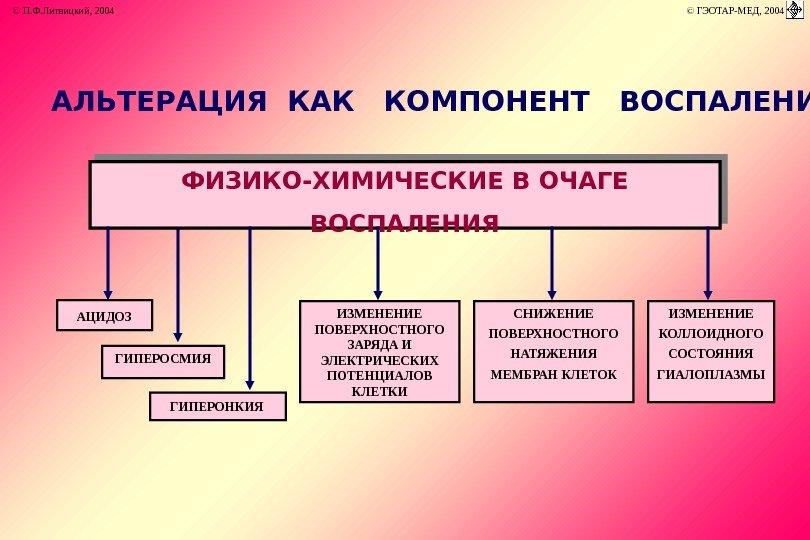 © П.Ф.Литвицкий, 2004

© ГЭОТАР-МЕД, 2004

АЛЬТЕРАЦИЯ КАК КОМПОНЕНТ ВОСПАЛЕНИ

ФИЗИКО-ХИМИЧЕСКИЕ В ОЧАГЕ ВОСПАЛЕНИЯ

АЦИДОЗ

ГИПЕРОСМИЯ

ГИПЕРОНКИЯ

ИЗМЕНЕНИЕ ПОВЕРХНОСТНОГО ЗАРЯДА И ЭЛЕКТРИЧЕСКИХ ПОТЕНЦИАЛОВ КЛЕТКИ

СНИЖЕНИЕ ПОВЕРХНОСТНОГО НАТЯЖЕНИЯ МЕМБРАН КЛЕТОК

ИЗМЕНЕНИЕ КОЛЛОИДНОГО СОСТОЯНИЯ ГИАЛОПЛАЗМЫ